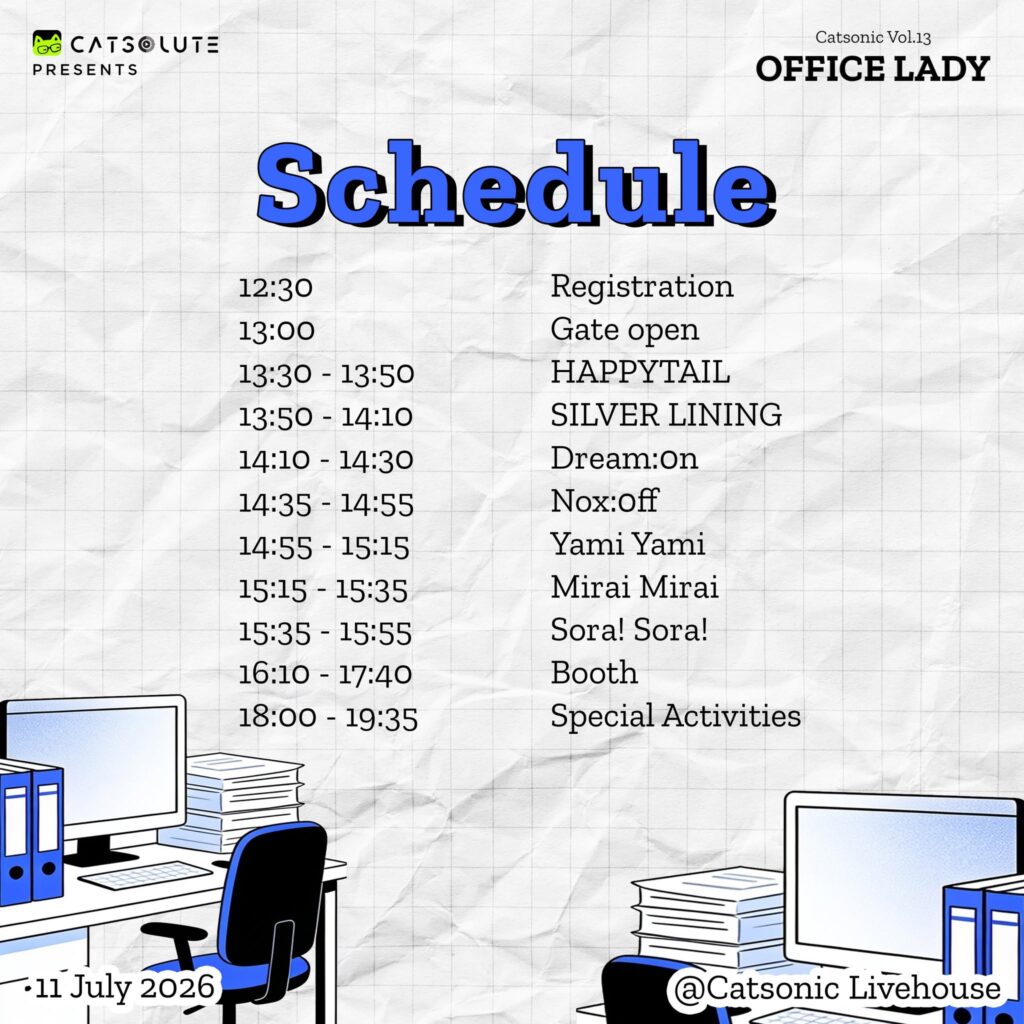 CATSOLUTE PRESENTS

Catsonic Vol.13
OFFICE LADY

Schedule

| | |
|---|---|
| 12:30 | Registration |
| 13:00 | Gate open |
| 13:30 - 13:50 | HAPPYTAIL |
| 13:50 - 14:10 | SILVER LINING |
| 14:10 - 14:30 | Dream:on |
| 14:35 - 14:55 | Nox:off |
| 14:55 - 15:15 | Yami Yami |
| 15:15 - 15:35 | Mirai Mirai |
| 15:35 - 15:55 | Sora! Sora! |
| 16:10 - 17:40 | Booth |
| 18:00 - 19:35 | Special Activities |

11 July 2026
@Catsonic Livehouse